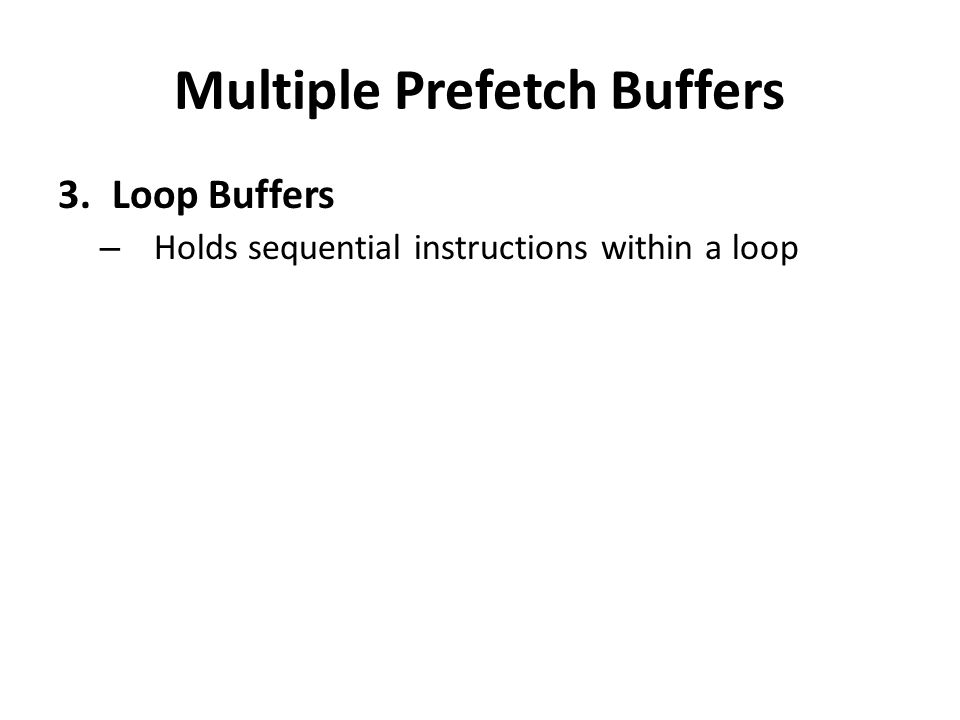 Multiple Prefetch Buffers

3. Loop Buffers

– Holds sequential instructions within a loop